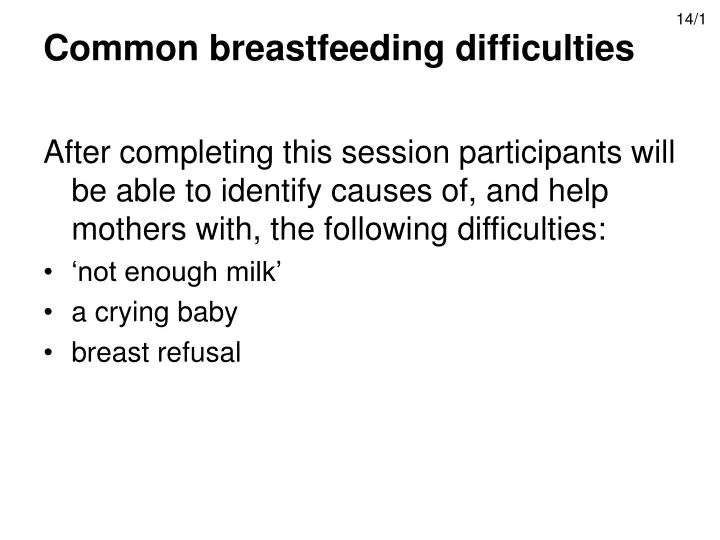 14/1

Common breastfeeding difficulties

After completing this session participants will be able to identify causes of, and help mothers with, the following difficulties:

• ‘not enough milk’
• a crying baby
• breast refusal